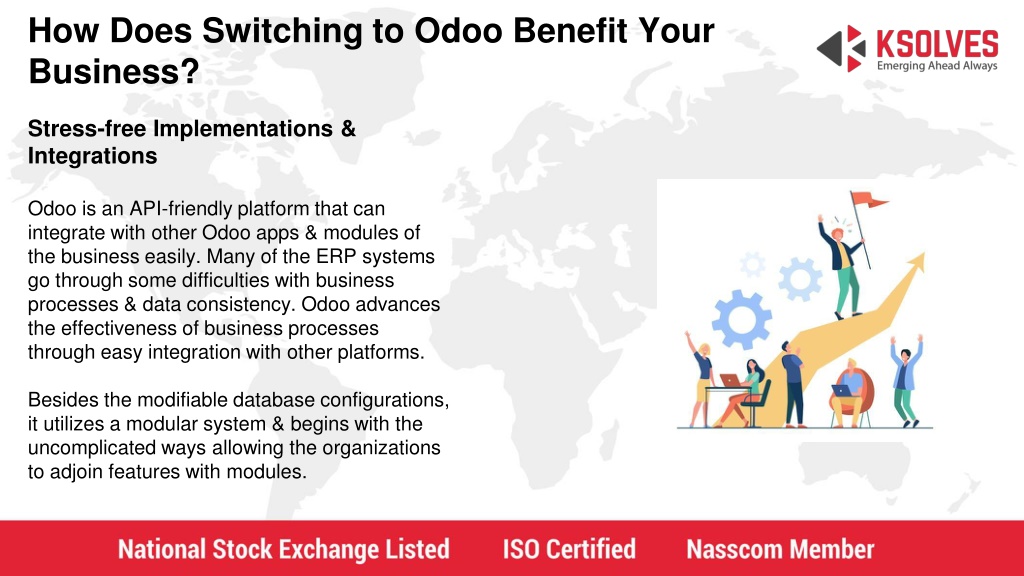 How Does Switching to Odoo Benefit Your Business?

KSOLVES
Emerging Ahead Always

Stress-free Implementations & Integrations

Odoo is an API-friendly platform that can integrate with other Odoo apps & modules of the business easily. Many of the ERP systems go through some difficulties with business processes & data consistency. Odoo advances the effectiveness of business processes through easy integration with other platforms.

Besides the modifiable database configurations, it utilizes a modular system & begins with the uncomplicated ways allowing the organizations to adjoin features with modules.

National Stock Exchange Listed ISO Certified Nasscom Member